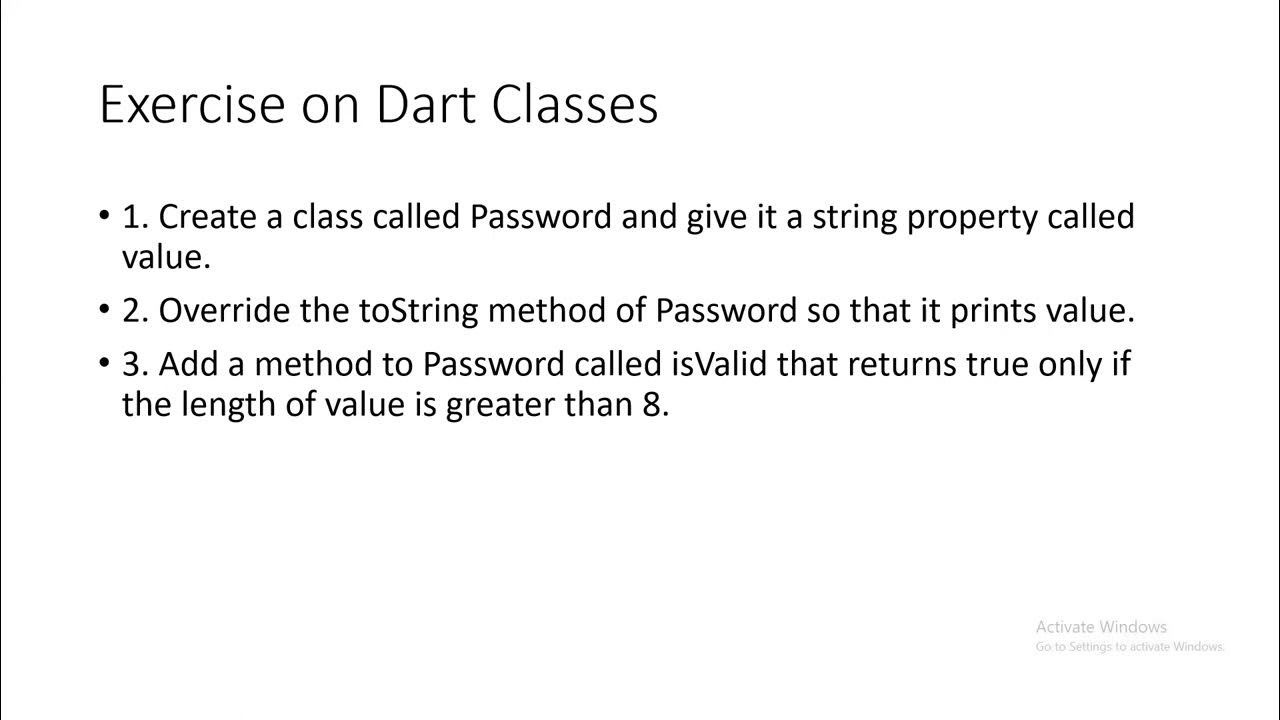 Exercise on Dart Classes

• 1. Create a class called Password and give it a string property called value.

• 2. Override the toString method of Password so that it prints value.

• 3. Add a method to Password called isValid that returns true only if the length of value is greater than 8.

Activate Windows
Go to Settings to activate Windows.